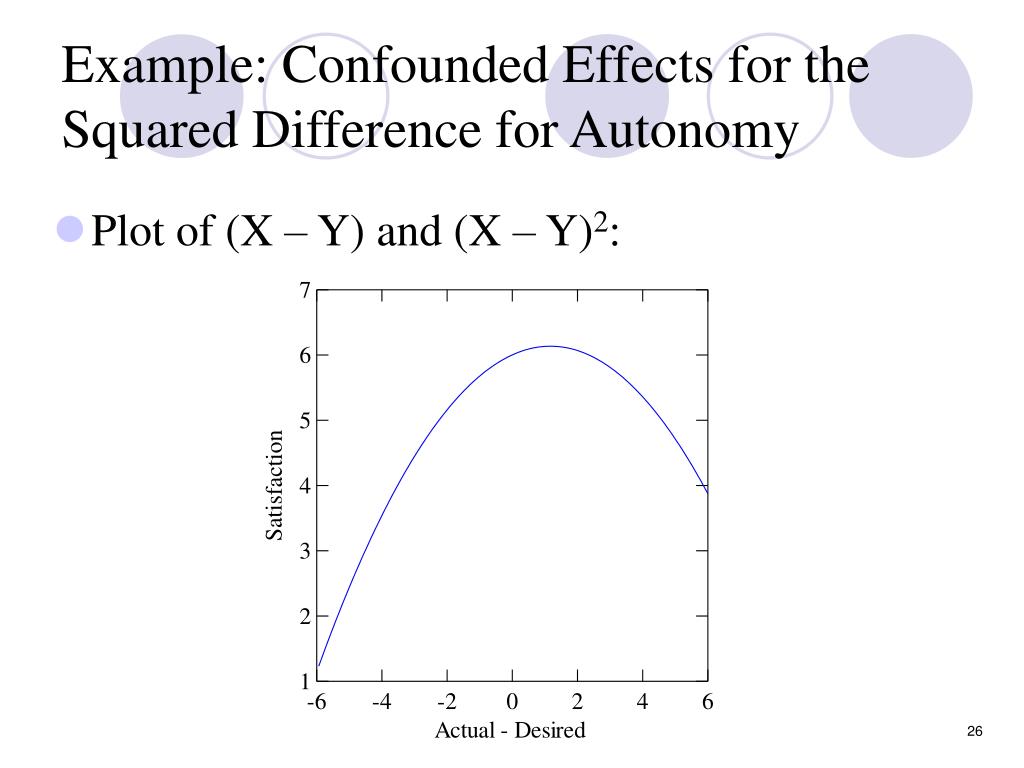 Example: Confounded Effects for the Squared Difference for Autonomy

Plot of (X – Y) and $(X – Y)^2$:

7
6
5
4
3
2
1
Satisfaction
-6 -4 -2 0 2 4 6
Actual - Desired

26